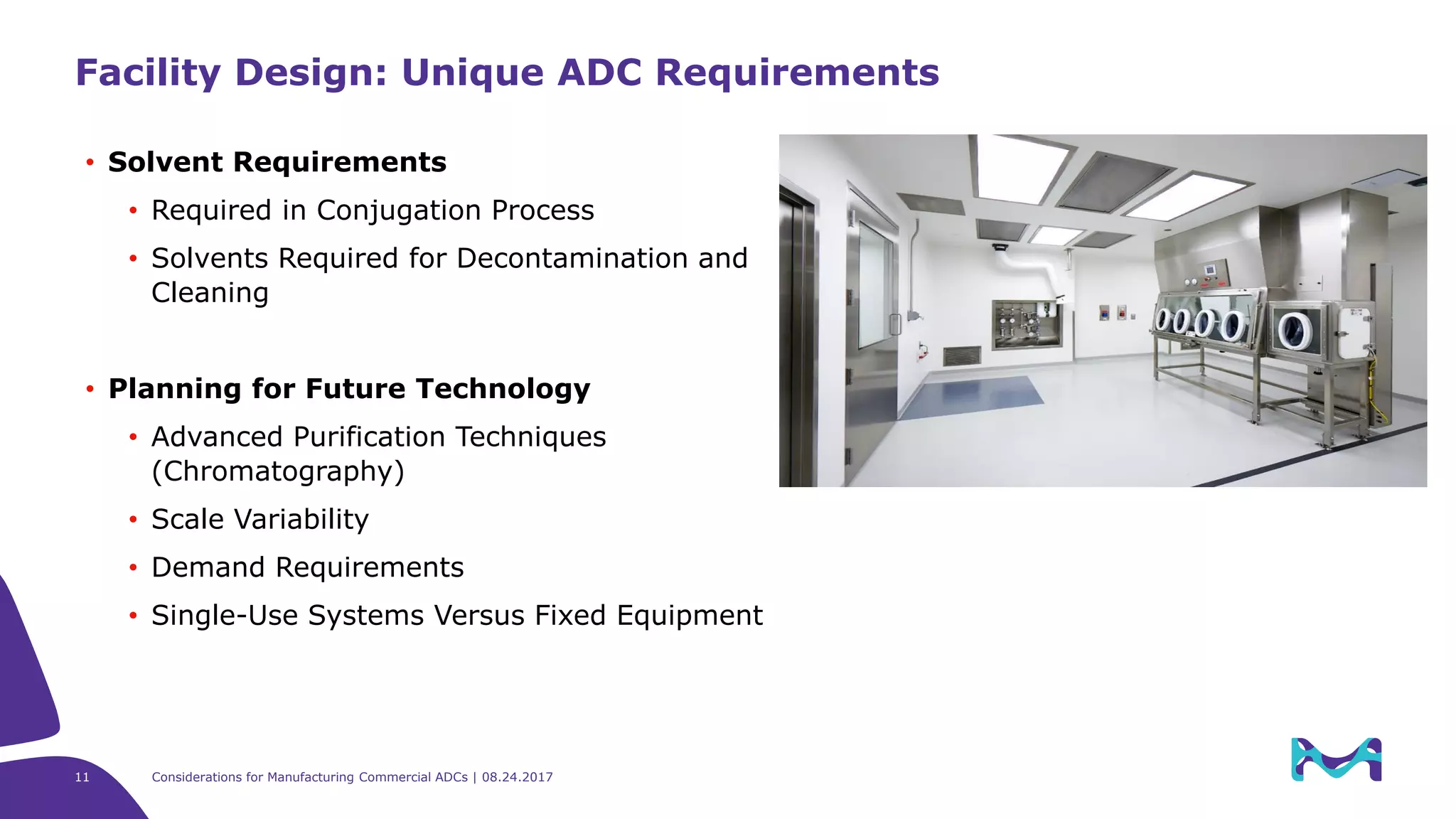 Facility Design: Unique ADC Requirements

• Solvent Requirements
  • Required in Conjugation Process
  • Solvents Required for Decontamination and Cleaning

• Planning for Future Technology
  • Advanced Purification Techniques (Chromatography)
  • Scale Variability
  • Demand Requirements
  • Single-Use Systems Versus Fixed Equipment

11 Considerations for Manufacturing Commercial ADCs | 08.24.2017